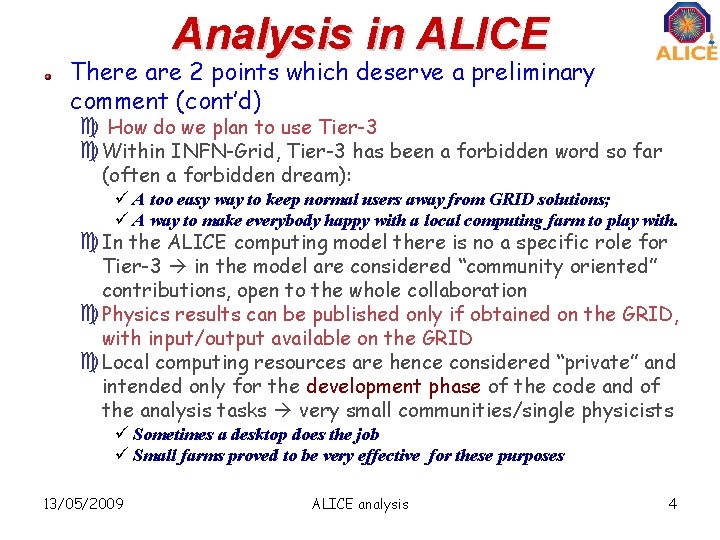 Analysis in ALICE

ALICE

There are 2 points which deserve a preliminary comment (cont'd)

How do we plan to use Tier-3

Within INFN-Grid, Tier-3 has been a forbidden word so far (often a forbidden dream):

✓ A too easy way to keep normal users away from GRID solutions;

✓ A way to make everybody happy with a local computing farm to play with.

In the ALICE computing model there is no a specific role for Tier-3 → in the model are considered "community oriented" contributions, open to the whole collaboration

Physics results can be published only if obtained on the GRID, with input/output available on the GRID

Local computing resources are hence considered "private" and intended only for the development phase of the code and of the analysis tasks → very small communities/single physicists

✓ Sometimes a desktop does the job

✓ Small farms proved to be very effective for these purposes

13/05/2009

ALICE analysis

4